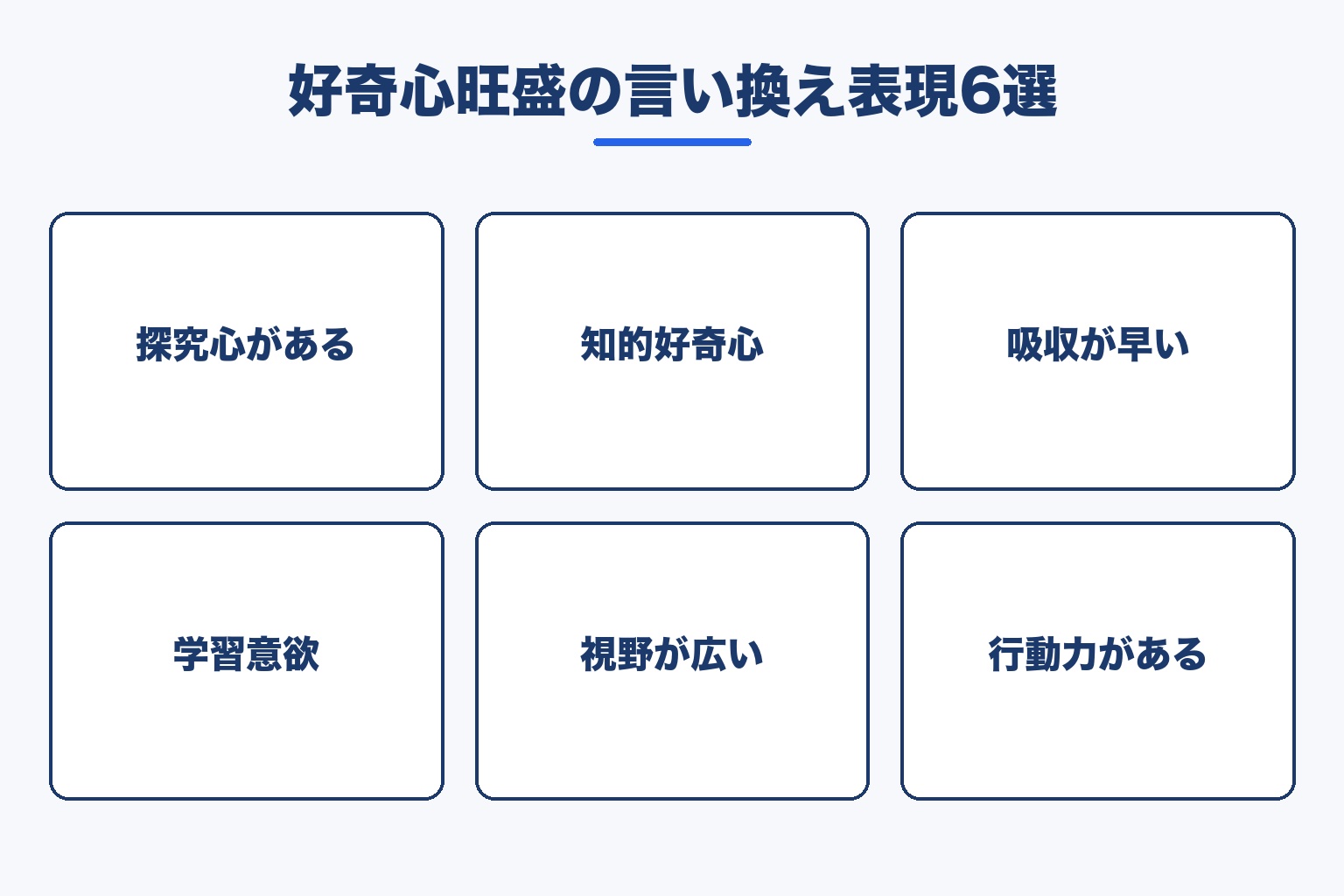 好奇心旺盛の言い換え表現6選

探究心がある

知的好奇心

吸収が早い

学習意欲

視野が広い

行動力がある